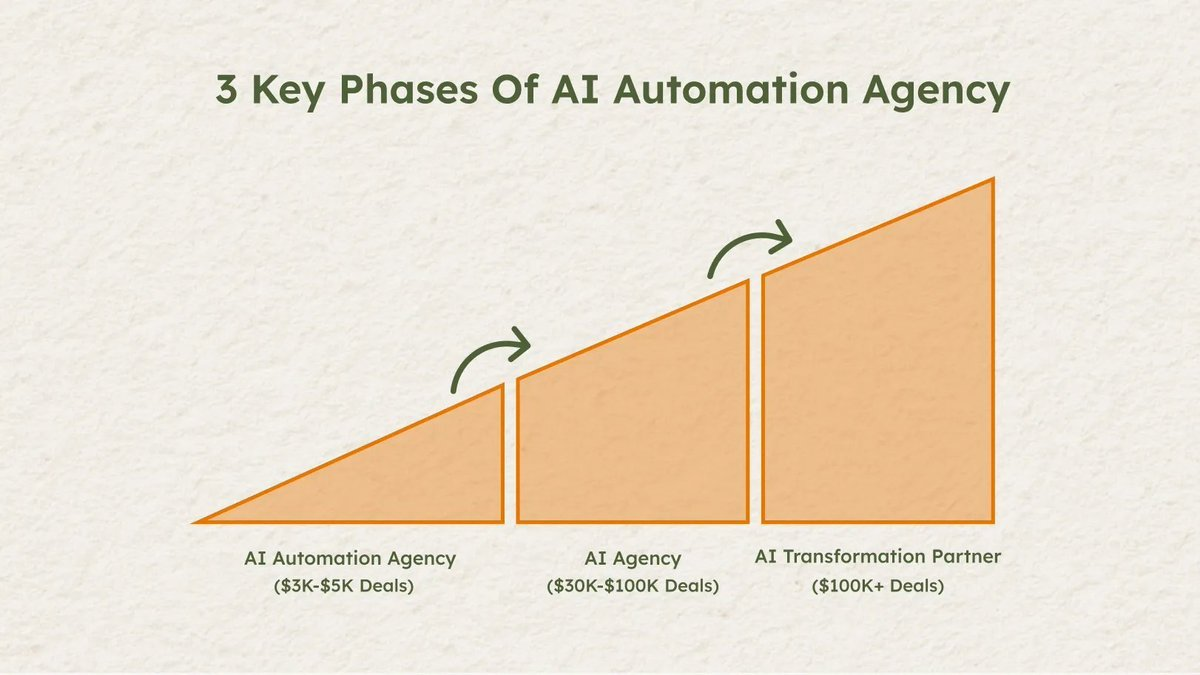 3 Key Phases Of AI Automation Agency

AI Automation Agency
(\$3K-\$5K Deals)

AI Agency
(\$30K-\$100K Deals)

AI Transformation Partner
(\$100K+ Deals)